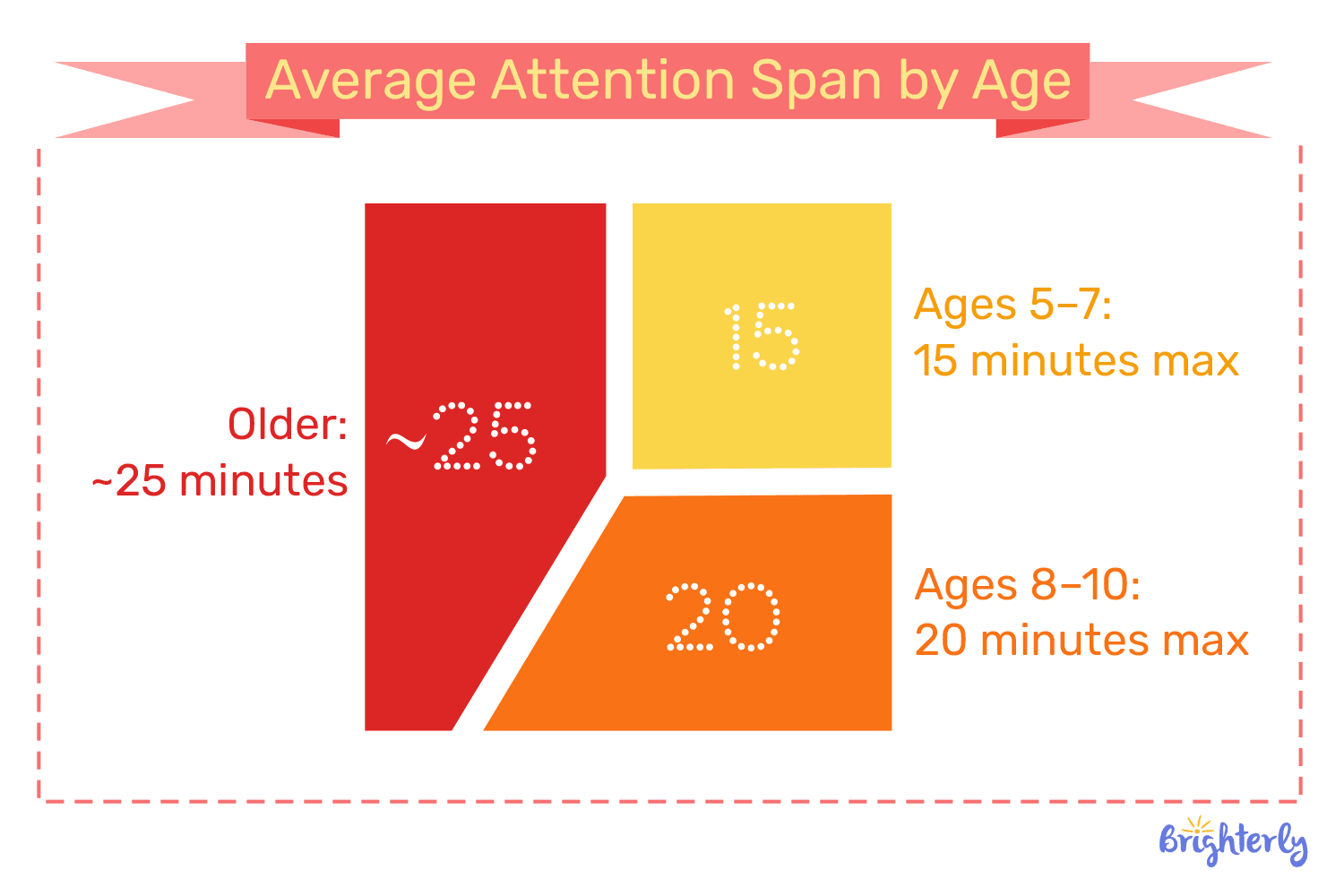 Average Attention Span by Age

Older:
~25 minutes

~25

15

Ages 5–7:
15 minutes max

20

Ages 8–10:
20 minutes max

Brighterly